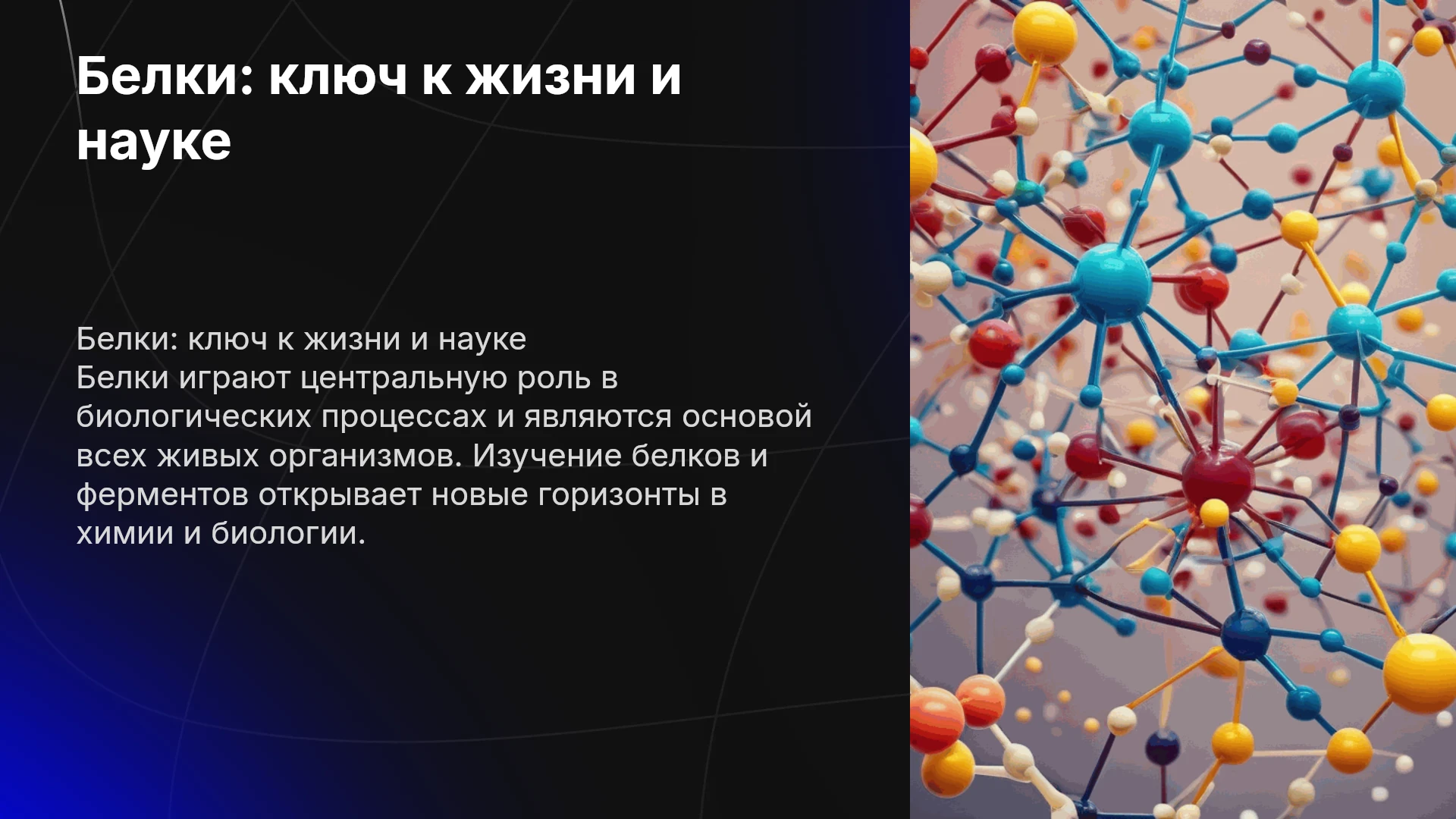 Белки: ключ к жизни и науке

Белки: ключ к жизни и науке
Белки играют центральную роль в биологических процессах и являются основой всех живых организмов. Изучение белков и ферментов открывает новые горизонты в химии и биологии.